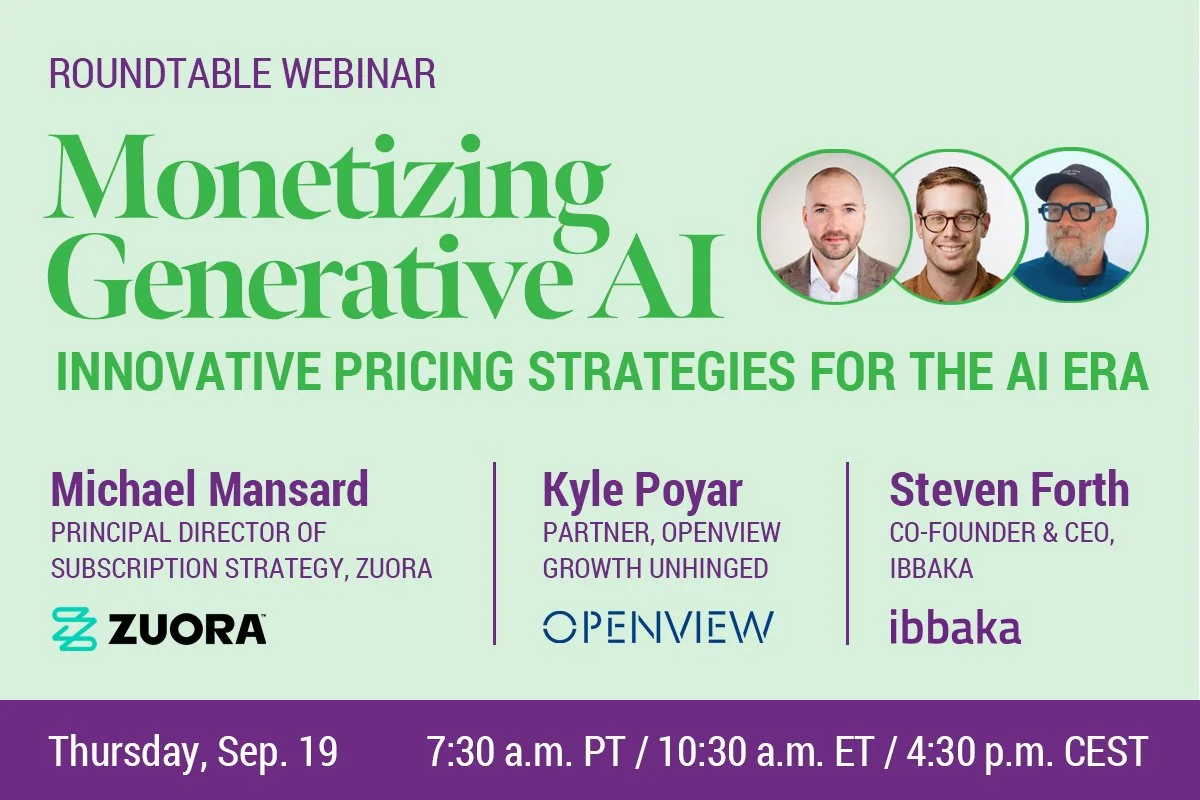 ROUNDTABLE WEBINAR

Monetizing Generative AI

INNOVATIVE PRICING STRATEGIES FOR THE AI ERA

Michael Mansard
PRINCIPAL DIRECTOR OF SUBSCRIPTION STRATEGY, ZUORA

ZUORA

Kyle Poyar
PARTNER, OPENVIEW GROWTH UNHINGED

OPENVIEW

Steven Forth
CO-FOUNDER & CEO, IBBAKA

ibbaka

Thursday, Sep. 19

7:30 a.m. PT / 10:30 a.m. ET / 4:30 p.m. CEST